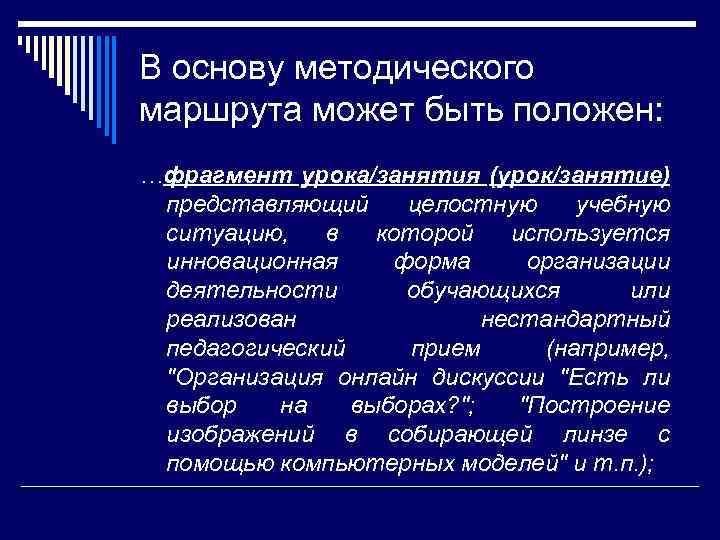 В основу методического маршрута может быть положен:

…фрагмент урока/занятия (урок/занятие) представляющий целостную учебную ситуацию, в которой используется инновационная форма организации деятельности обучающихся или реализован нестандартный педагогический прием (например, "Организация онлайн дискуссии "Есть ли выбор на выборах?"; "Построение изображений в собирающей линзе с помощью компьютерных моделей" и т.п.);